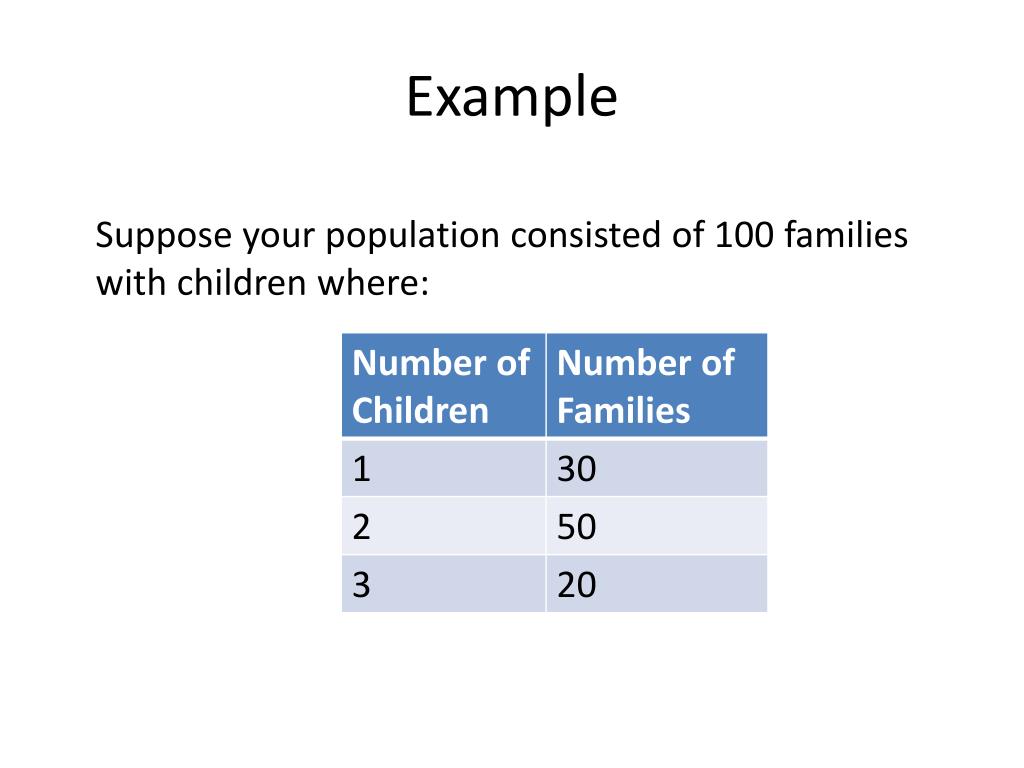 Example

Suppose your population consisted of 100 families with children where:

| Number of Children | Number of Families |
|---|---|
| 1 | 30 |
| 2 | 50 |
| 3 | 20 |